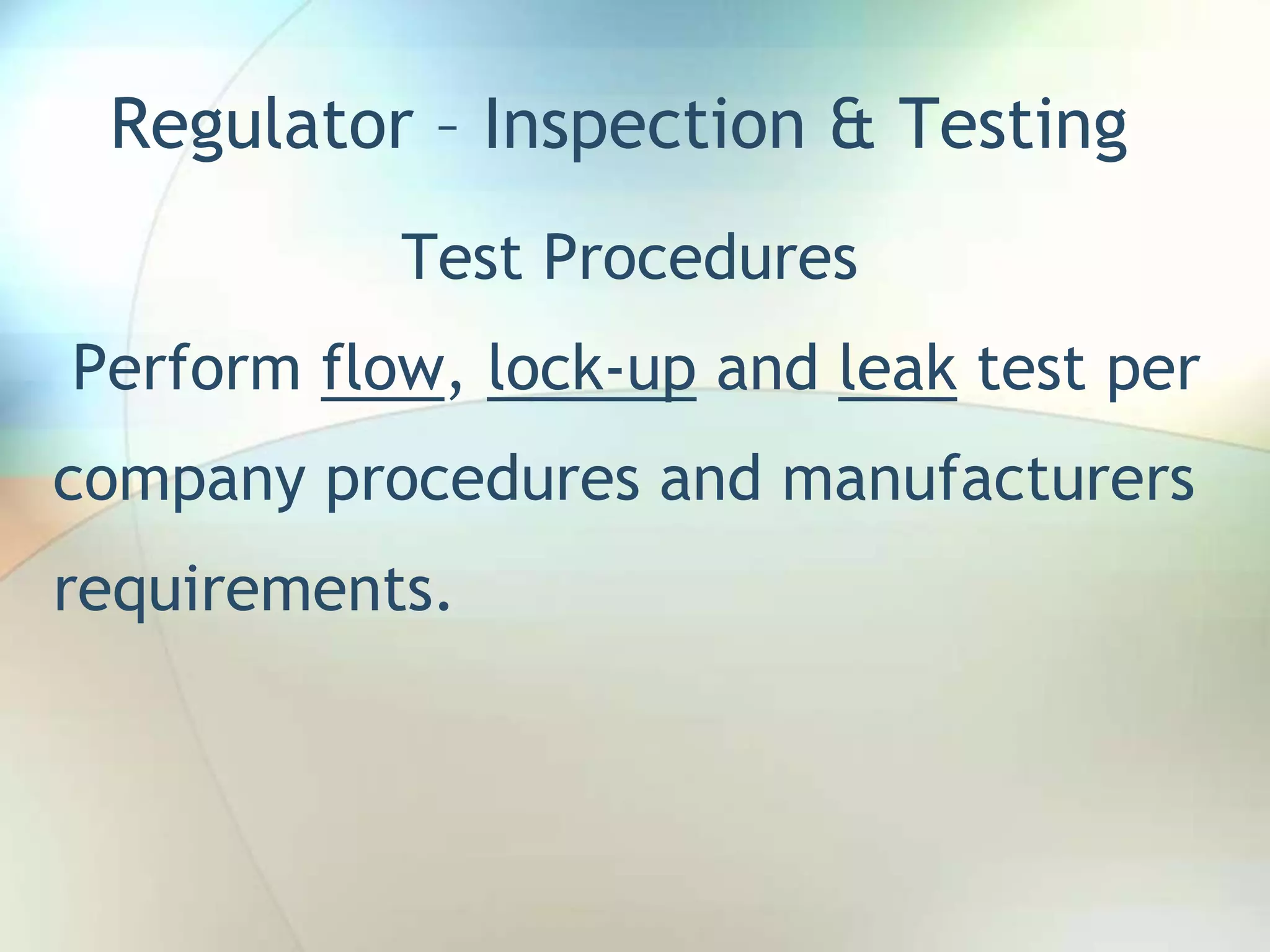 Regulator – Inspection & Testing

Test Procedures

Perform flow, lock-up and leak test per company procedures and manufacturers requirements.